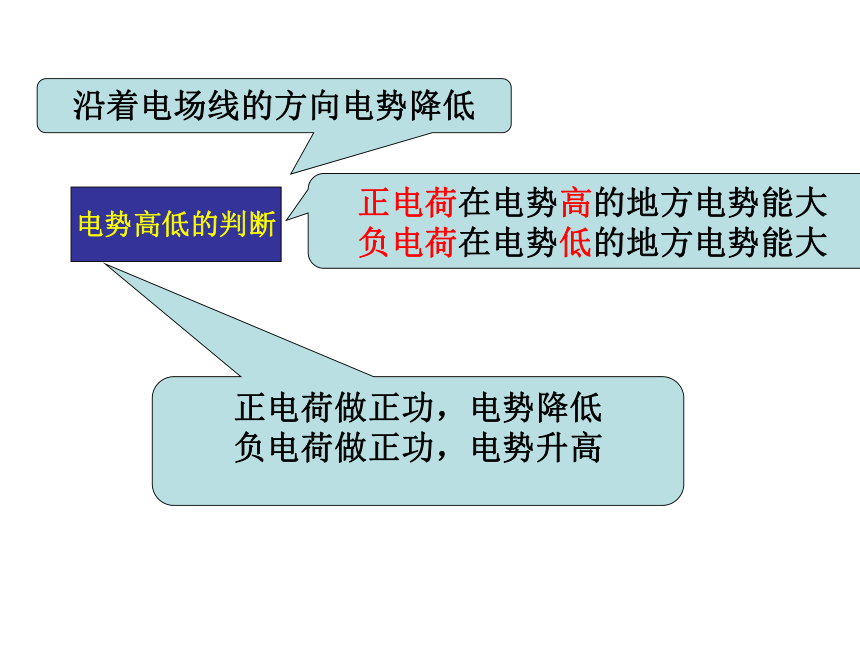 沿着电场线的方向电势降低

电势高低的判断

正电荷在电势高的地方电势能大
负电荷在电势低的地方电势能大

正电荷做正功，电势降低
负电荷做正功，电势升高